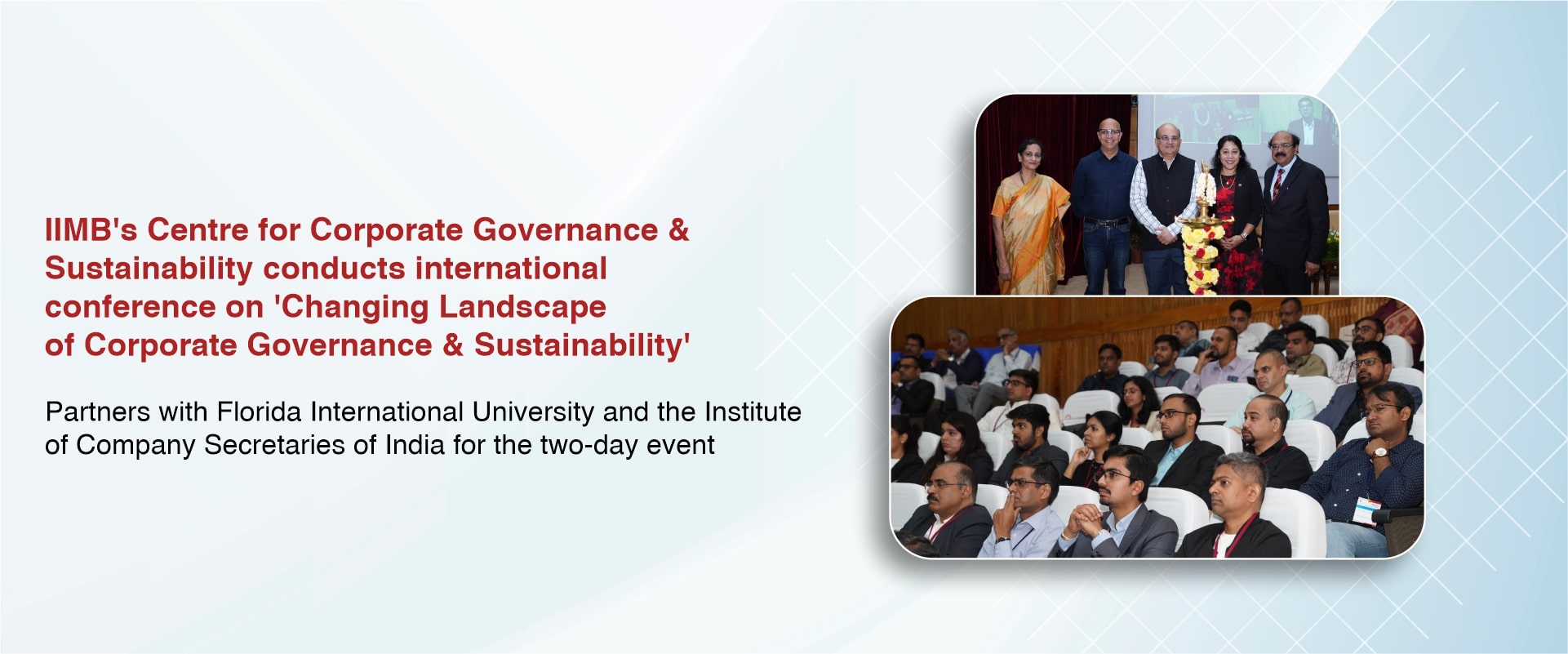 IIMB's Centre for Corporate Governance & Sustainability conducts international conference on 'Changing Landscape of Corporate Governance & Sustainability'

Partners with Florida International University and the Institute of Company Secretaries of India for the two-day event